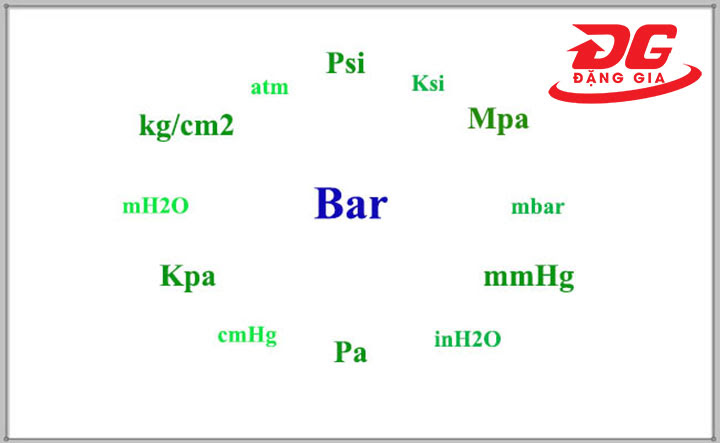 ĐG
ĐẶNG GIA

Psi

atm

Ksi

kg/cm2

Mpa

mH2O

Bar

mbar

Kpa

mmHg

cmHg

Pa

inH2O